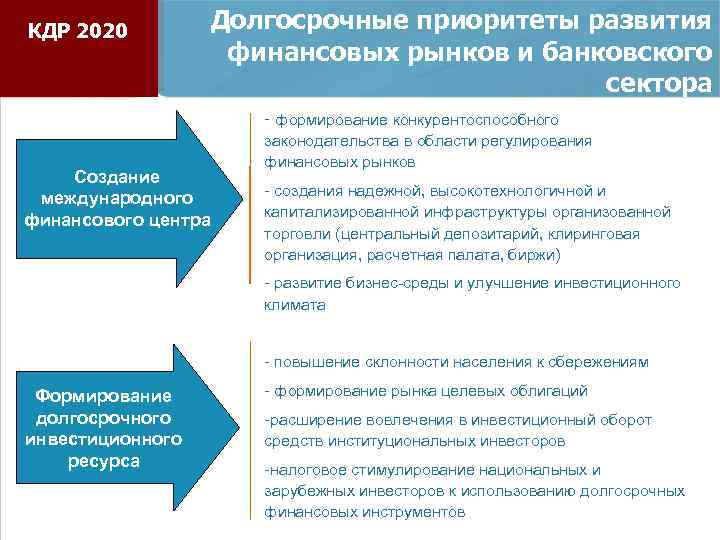 КДР 2020

Долгосрочные приоритеты развития финансовых рынков и банковского сектора

Создание международного финансового центра

- формирование конкурентоспособного законодательства в области регулирования финансовых рынков

- создания надежной, высокотехнологичной и капитализированной инфраструктуры организованной торговли (центральный депозитарий, клиринговая организация, расчетная палата, биржи)

- развитие бизнес-среды и улучшение инвестиционного климата

Формирование долгосрочного инвестиционного ресурса

- повышение склонности населения к сбережениям

- формирование рынка целевых облигаций

-расширение вовлечения в инвестиционный оборот средств институциональных инвесторов

-налоговое стимулирование национальных и зарубежных инвесторов к использованию долгосрочных финансовых инструментов